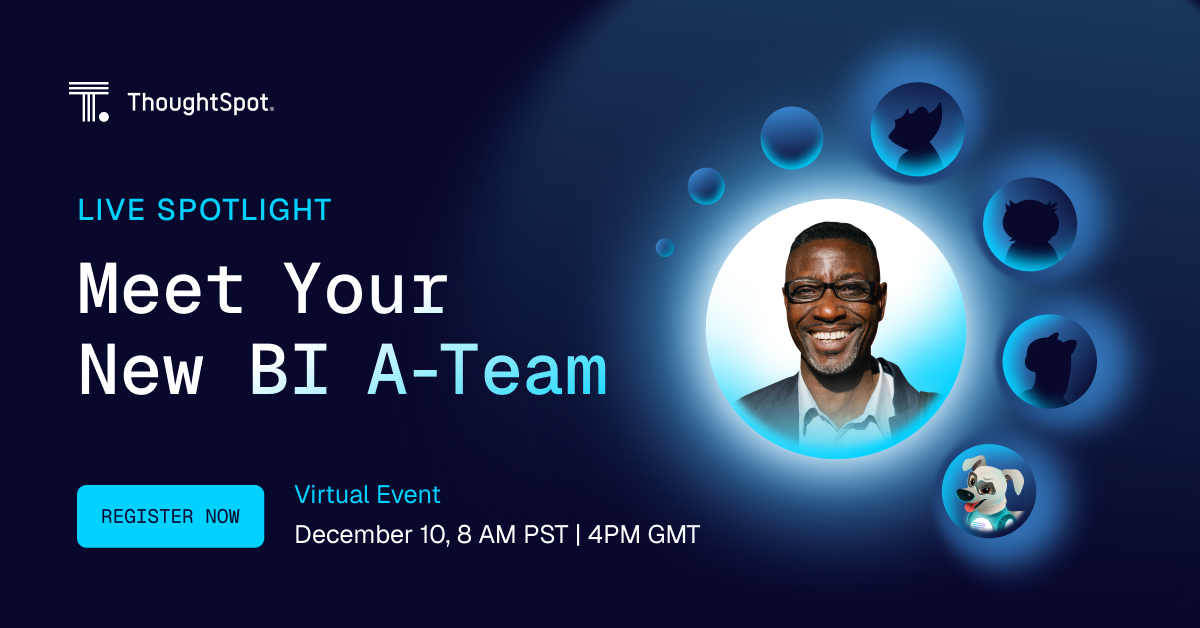 ThoughtSpot.

LIVE SPOTLIGHT

Meet Your New BI A-Team

REGISTER NOW

Virtual Event
December 10, 8 AM PST | 4PM GMT